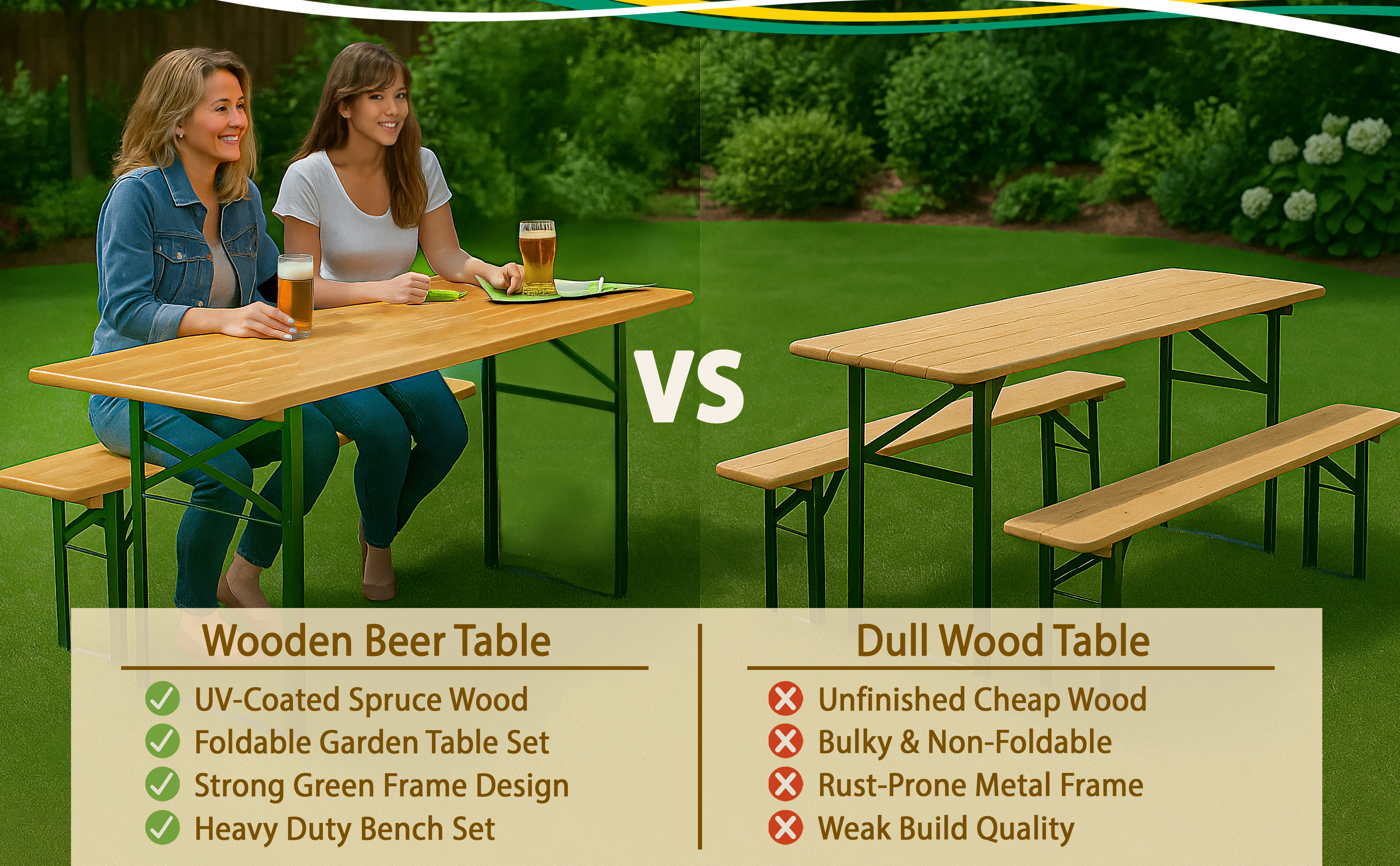 VS

Wooden Beer Table

UV-Coated Spruce Wood
Foldable Garden Table Set
Strong Green Frame Design
Heavy Duty Bench Set

Dull Wood Table

Unfinished Cheap Wood
Bulky & Non-Foldable
Rust-Prone Metal Frame
Weak Build Quality